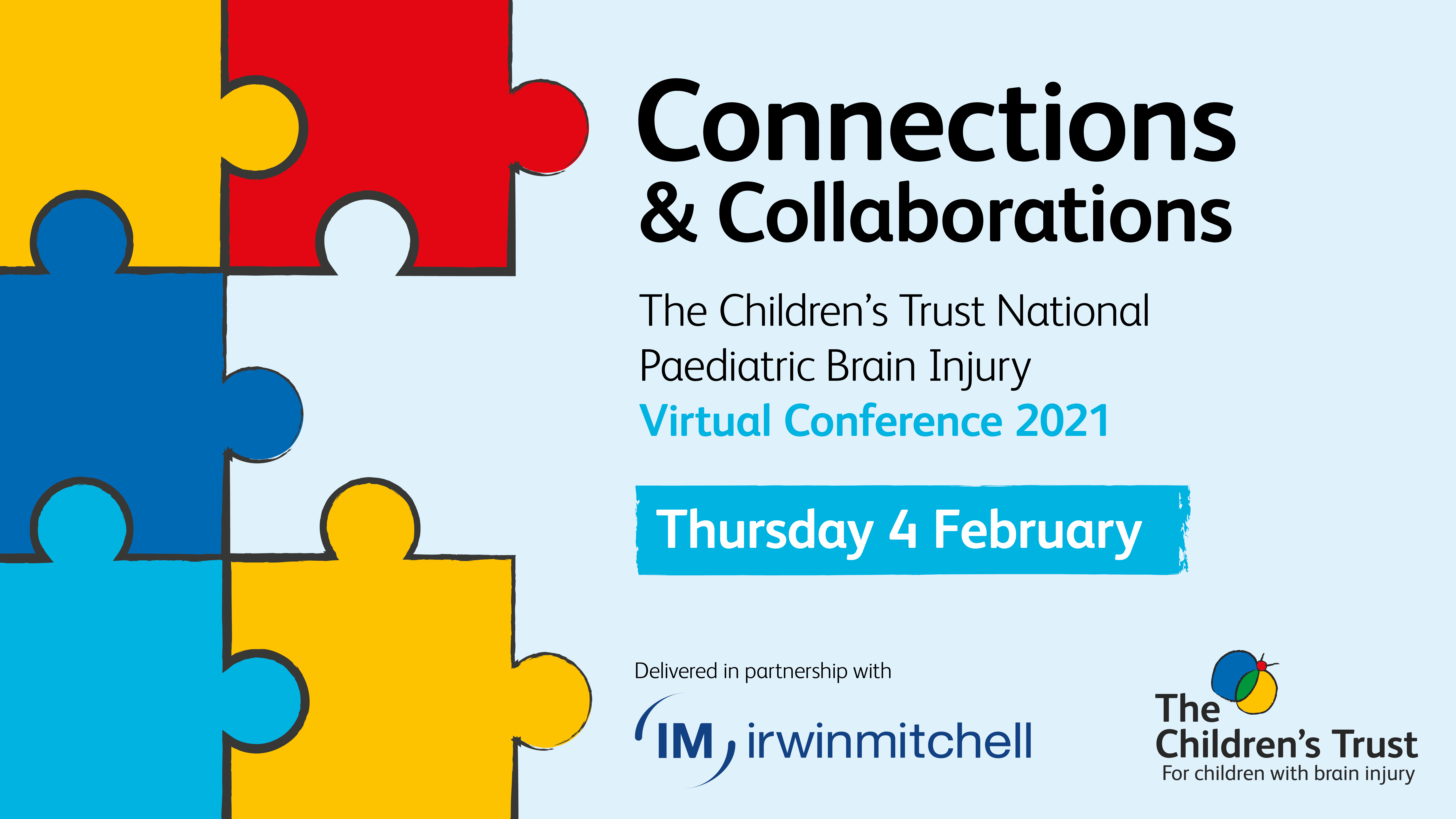 Connections & Collaborations

The Children's Trust National Paediatric Brain Injury Virtual Conference 2021

Thursday 4 February

Delivered in partnership with

IM irwinmitchell

The Children's Trust
For children with brain injury